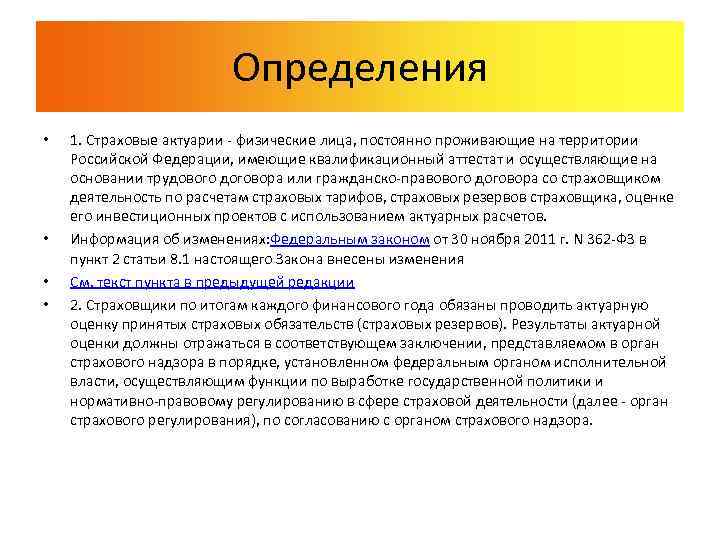 Определения

• 1. Страховые актуарии - физические лица, постоянно проживающие на территории Российской Федерации, имеющие квалификационный аттестат и осуществляющие на основании трудового договора или гражданско-правового договора со страховщиком деятельность по расчетам страховых тарифов, страховых резервов страховщика, оценке его инвестиционных проектов с использованием актуарных расчетов.

• Информация об изменениях:Федеральным законом от 30 ноября 2011 г. N 362-ФЗ в пункт 2 статьи 8.1 настоящего Закона внесены изменения

• См. текст пункта в предыдущей редакции

• 2. Страховщики по итогам каждого финансового года обязаны проводить актуарную оценку принятых страховых обязательств (страховых резервов). Результаты актуарной оценки должны отражаться в соответствующем заключении, представляемом в орган страхового надзора в порядке, установленном федеральным органом исполнительной власти, осуществляющим функции по выработке государственной политики и нормативно-правовому регулированию в сфере страховой деятельности (далее - орган страхового регулирования), по согласованию с органом страхового надзора.